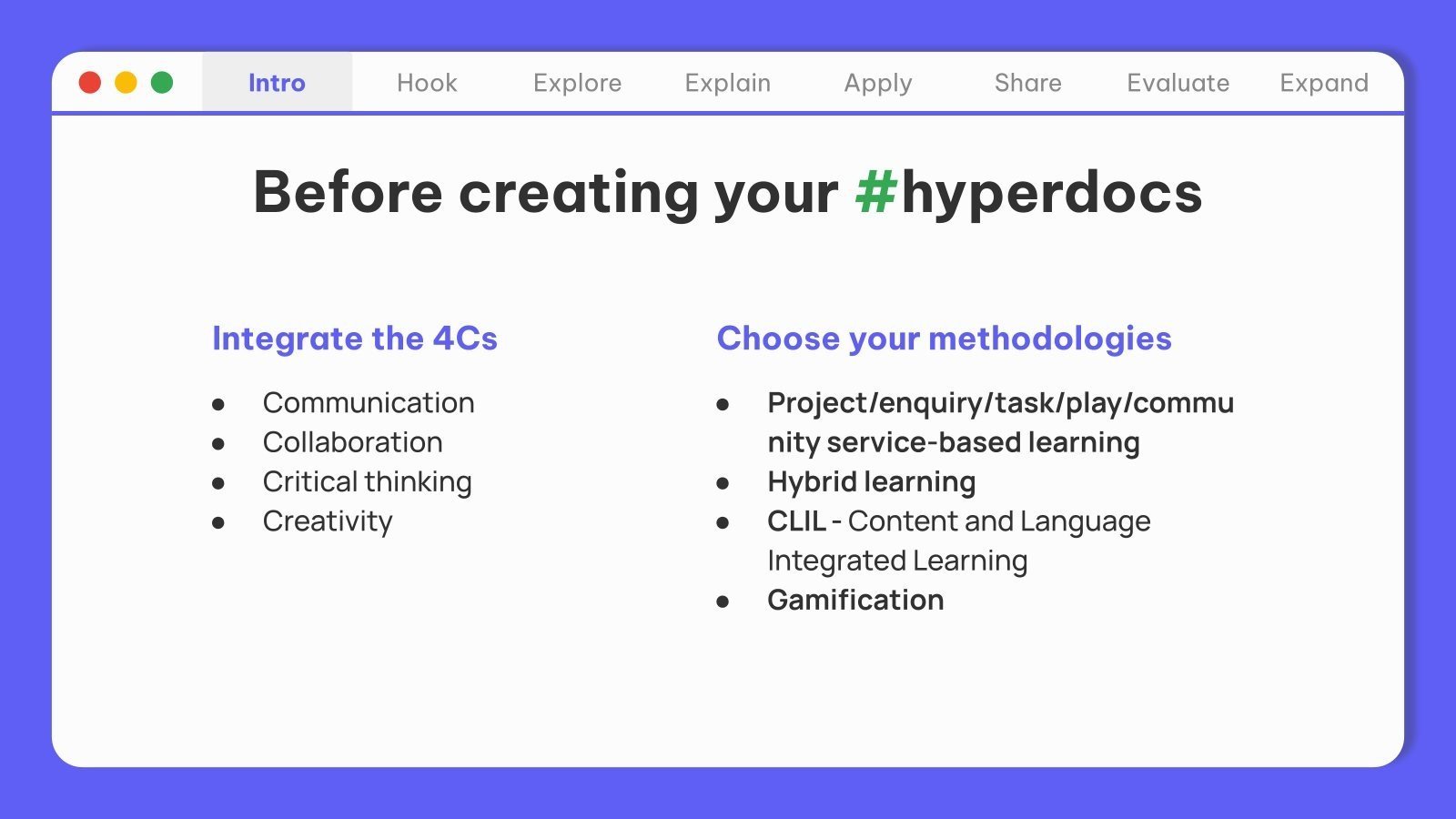 Intro Hook Explore Explain Apply Share Evaluate Expand

Before creating your #hyperdocs

Integrate the 4Cs

- Communication
- Collaboration
- Critical thinking
- Creativity

Choose your methodologies

- Project/enquiry/task/play/community service-based learning
- Hybrid learning
- CLIL - Content and Language Integrated Learning
- Gamification